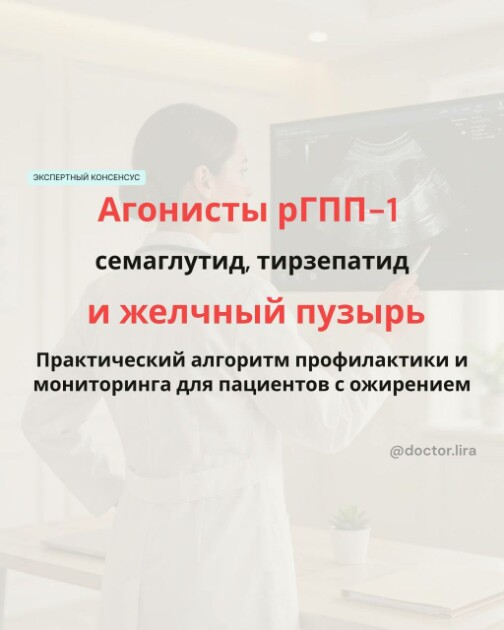 ЭКСПЕРТНЫЙ КОНСЕНСУС

Агонисты рГПП–1

семаглутид, тирзепатид

и желчный пузырь

Практический алгоритм профилактики и мониторинга для пациентов с ожирением

@doctor.lira